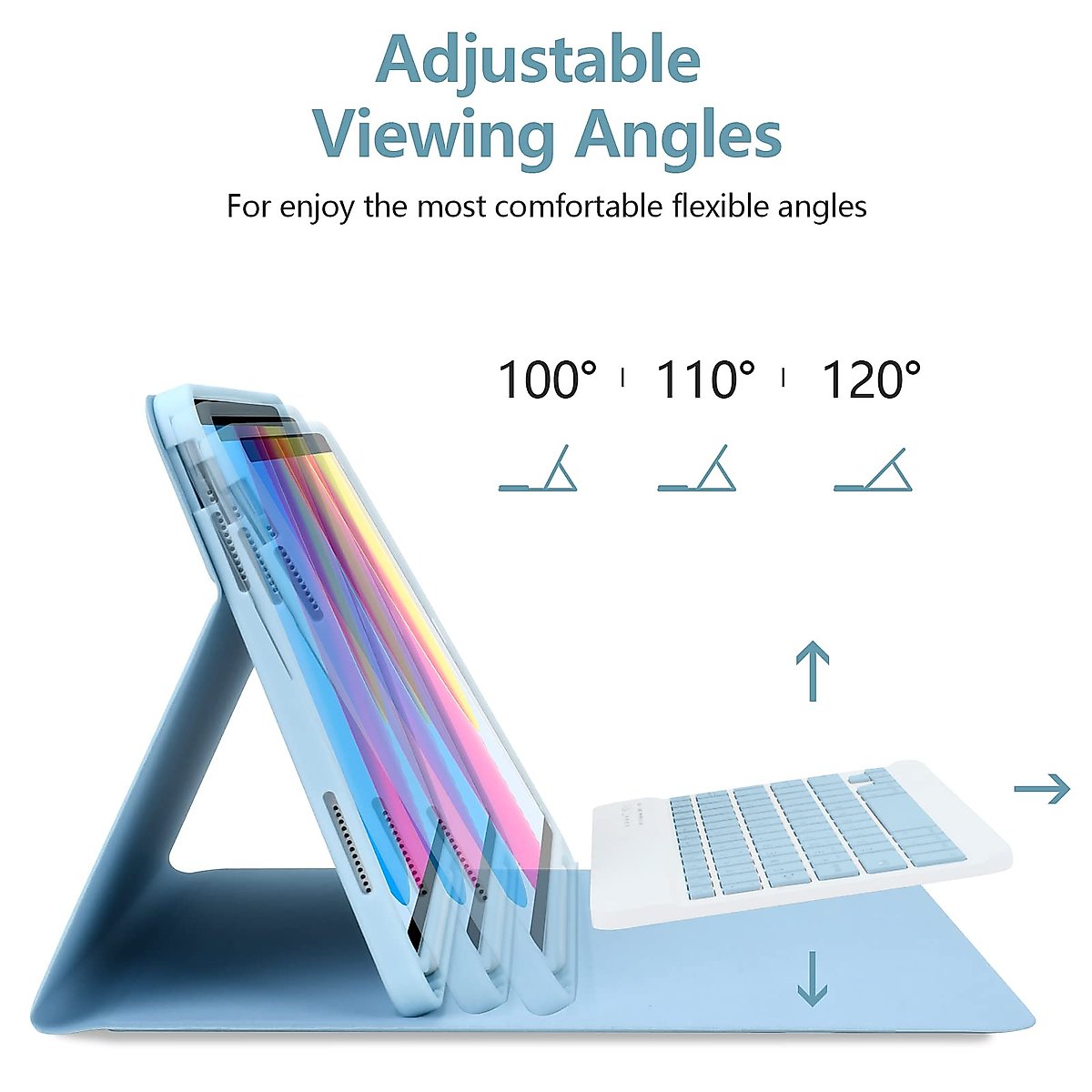 Adjustable
Viewing Angles

For enjoy the most comfortable flexible angles

100° | 110° | 120°